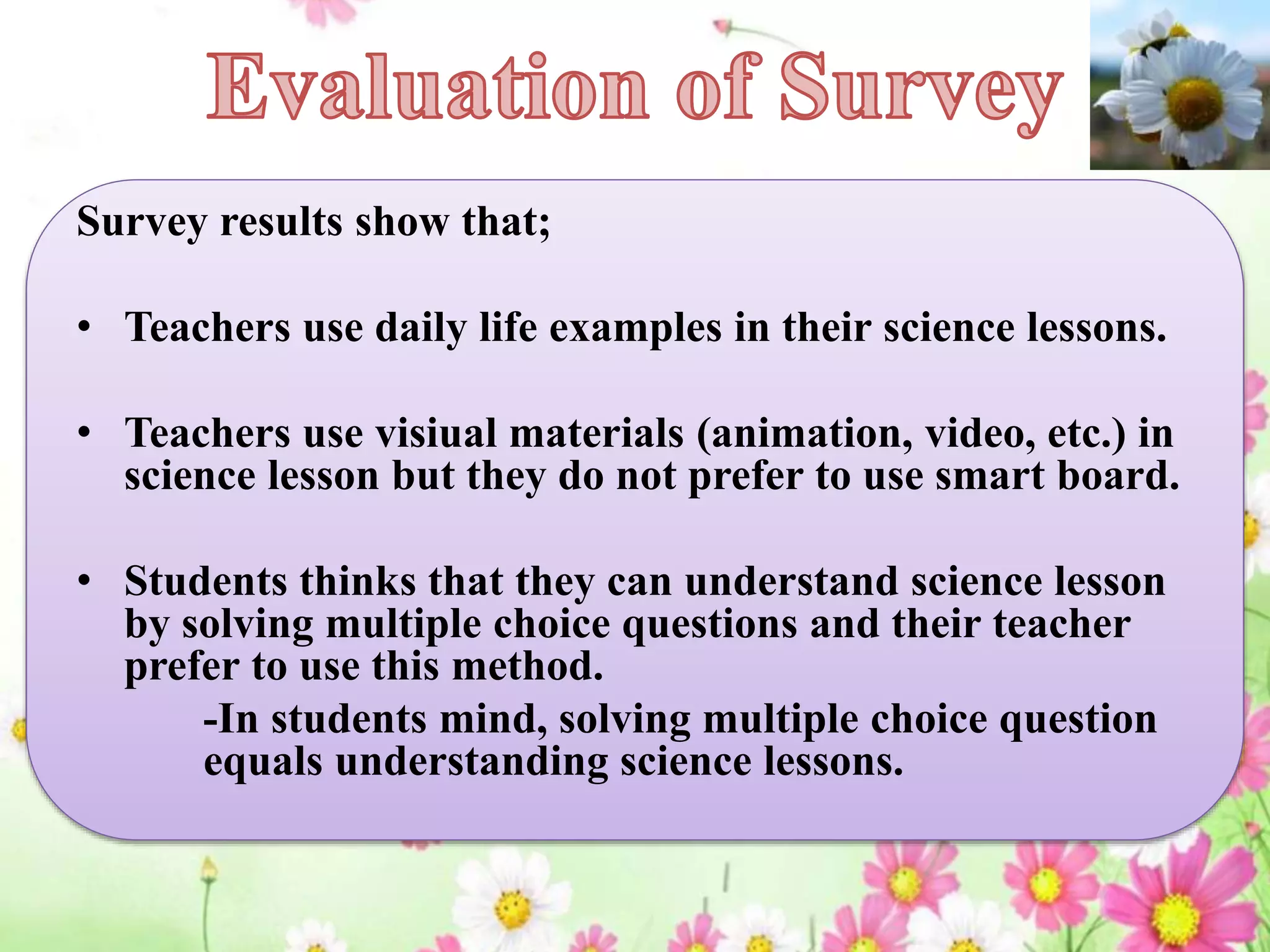 Evaluation of Survey

Survey results show that;

• Teachers use daily life examples in their science lessons.

• Teachers use visiual materials (animation, video, etc.) in science lesson but they do not prefer to use smart board.

• Students thinks that they can understand science lesson by solving multiple choice questions and their teacher prefer to use this method.

-In students mind, solving multiple choice question equals understanding science lessons.